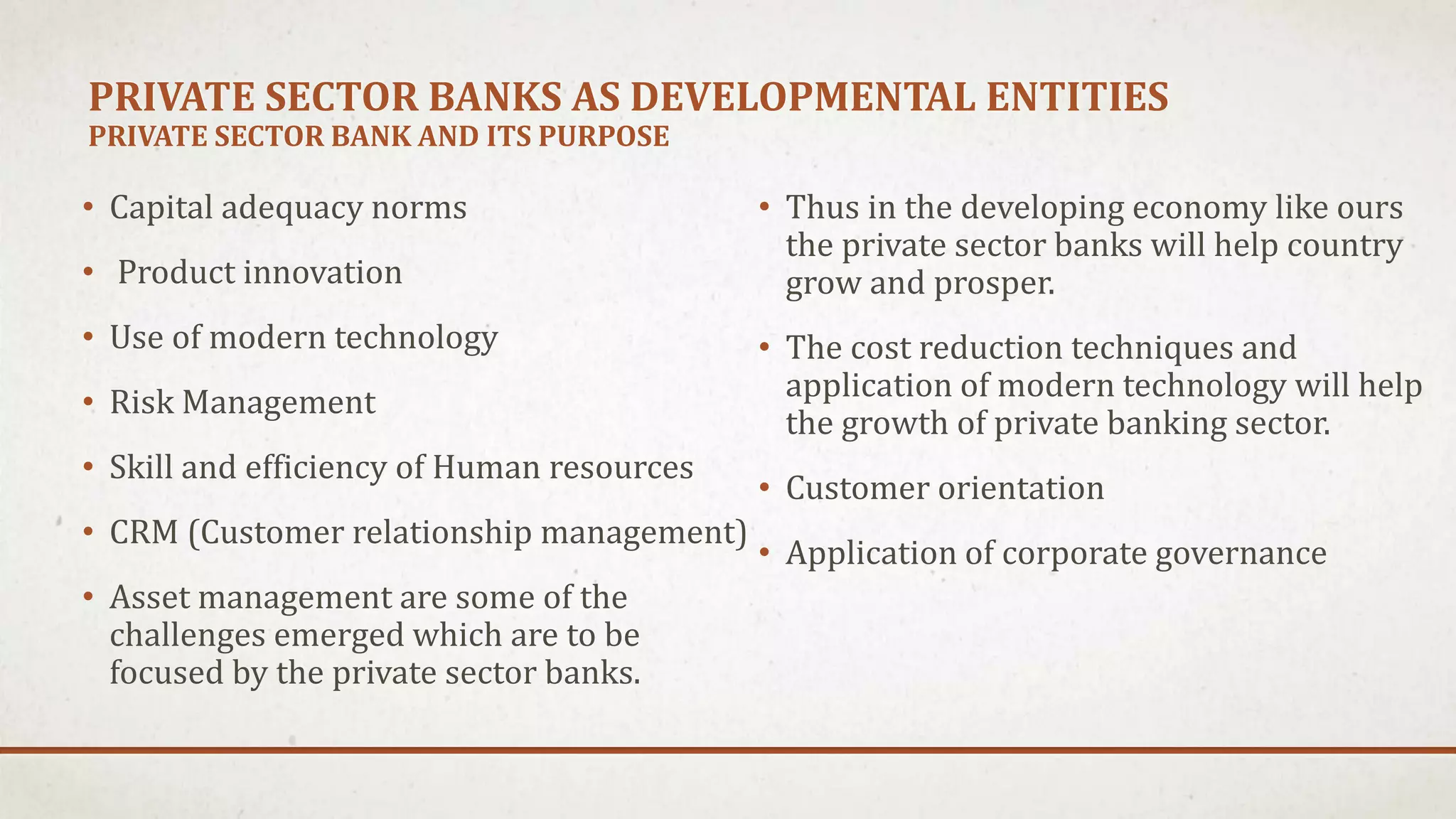 PRIVATE SECTOR BANKS AS DEVELOPMENTAL ENTITIES
PRIVATE SECTOR BANK AND ITS PURPOSE

• Capital adequacy norms
• Product innovation
• Use of modern technology
• Risk Management
• Skill and efficiency of Human resources
• CRM (Customer relationship management)
• Asset management are some of the challenges emerged which are to be focused by the private sector banks.

• Thus in the developing economy like ours the private sector banks will help country grow and prosper.
• The cost reduction techniques and application of modern technology will help the growth of private banking sector.
• Customer orientation
• Application of corporate governance